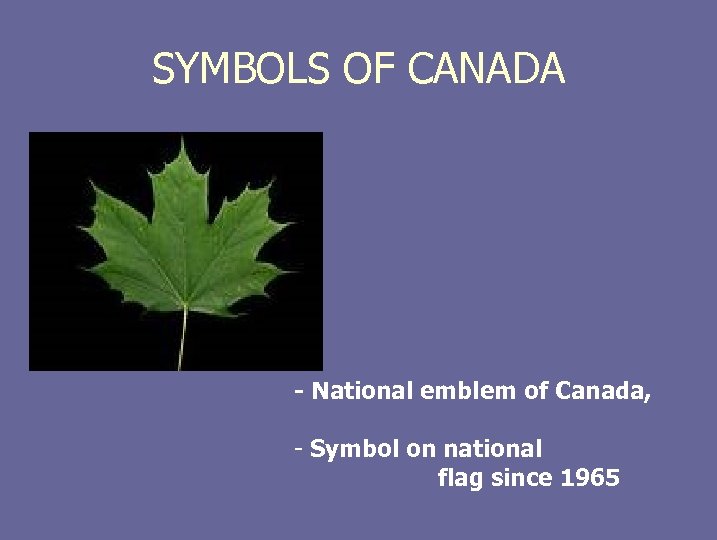 SYMBOLS OF CANADA

- National emblem of Canada,

- Symbol on national flag since 1965